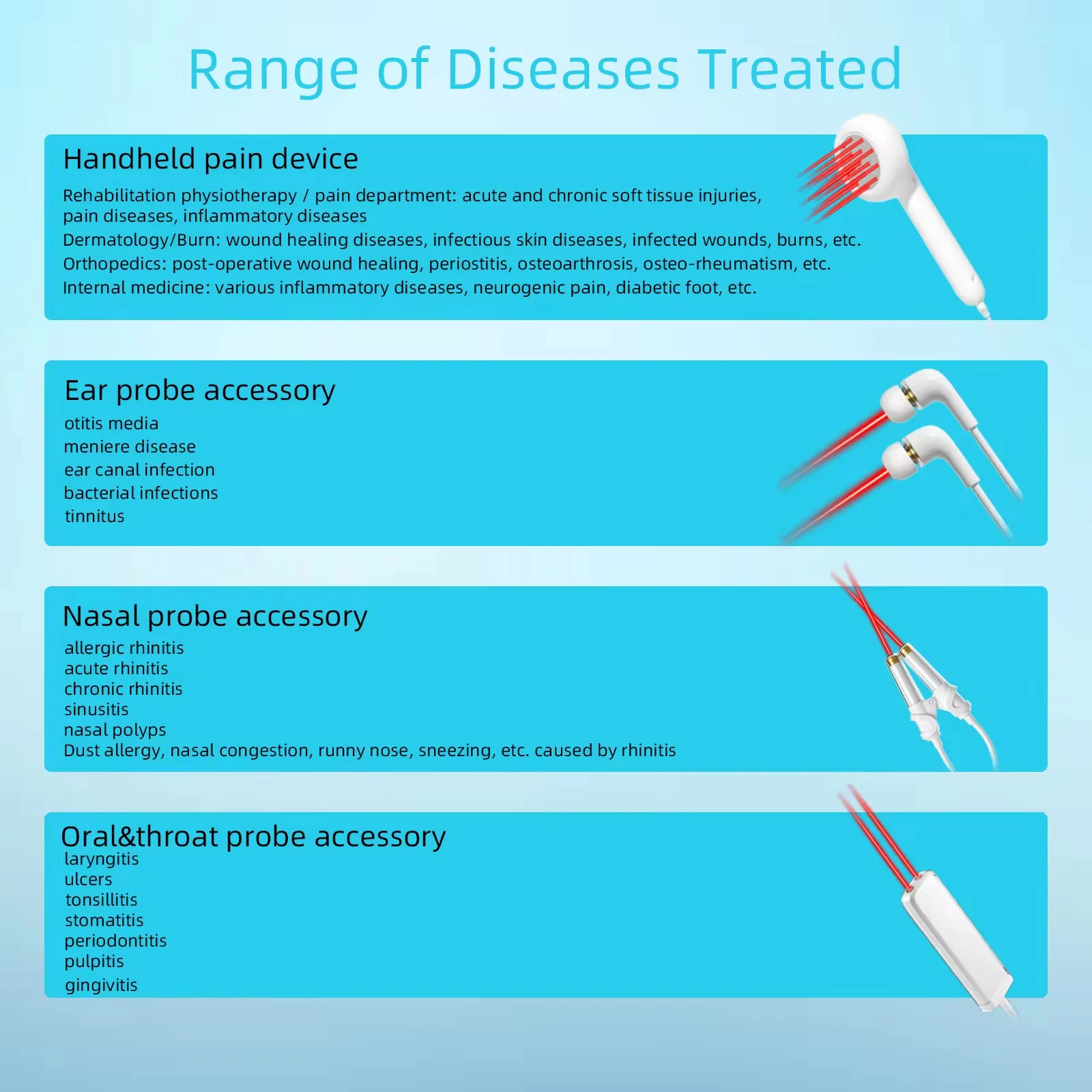 Range of Diseases Treated

Handheld pain device

Rehabilitation physiotherapy / pain department: acute and chronic soft tissue injuries, pain diseases, inflammatory diseases
Dermatology/Burn: wound healing diseases, infectious skin diseases, infected wounds, burns, etc.
Orthopedics: post-operative wound healing, periostitis, osteoarthrosis, osteo-rheumatism, etc.
Internal medicine: various inflammatory diseases, neurogenic pain, diabetic foot, etc.

Ear probe accessory

otitis media
meniere disease
ear canal infection
bacterial infections
tinnitus

Nasal probe accessory

allergic rhinitis
acute rhinitis
chronic rhinitis
sinusitis
nasal polyps
Dust allergy, nasal congestion, runny nose, sneezing, etc. caused by rhinitis

Oral&throat probe accessory

laryngitis
ulcers
tonsillitis
stomatitis
periodontitis
pulpitis
gingivitis